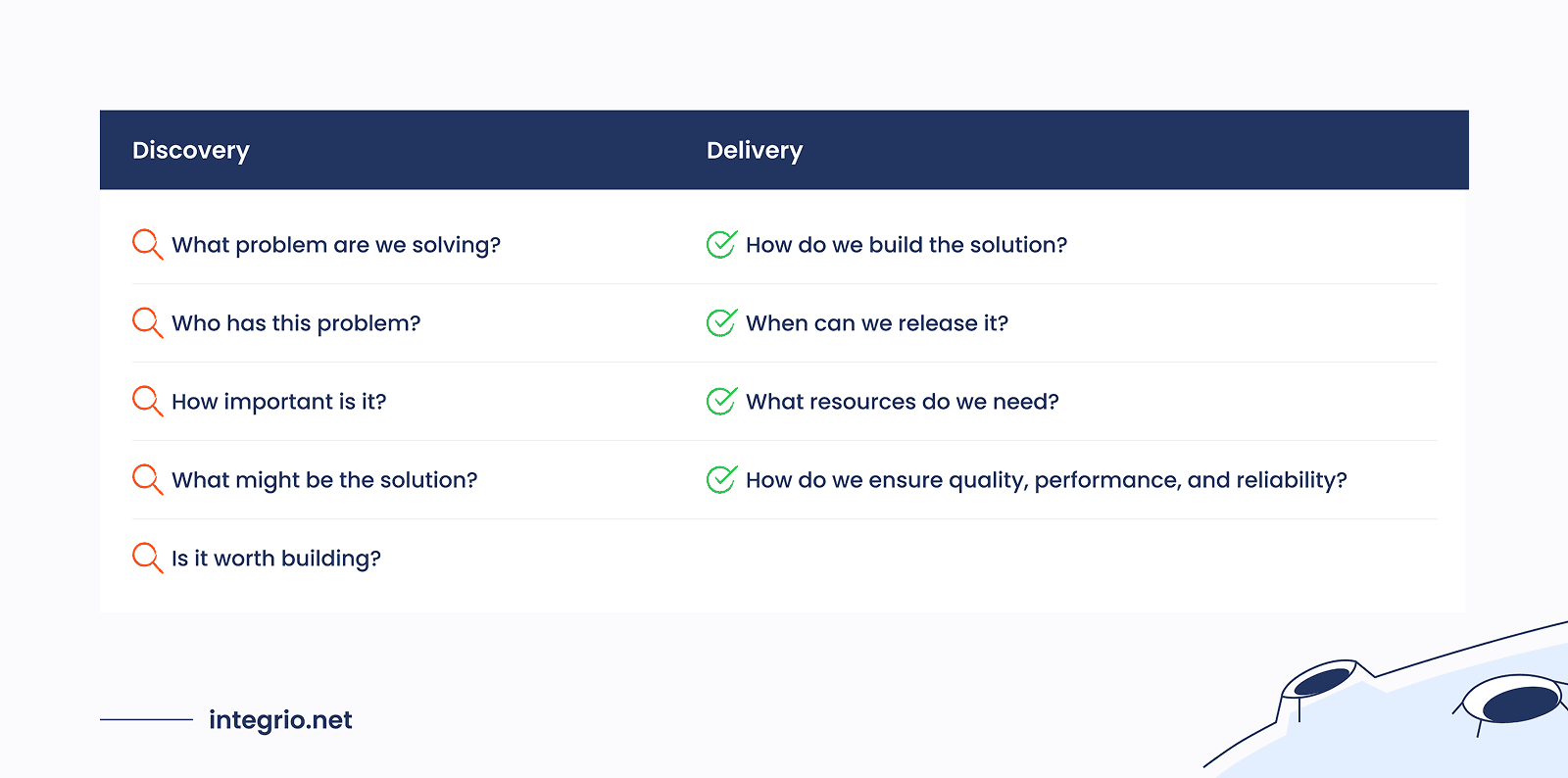 | Discovery | Delivery |
|---|---|
| What problem are we solving? | How do we build the solution? |
| Who has this problem? | When can we release it? |
| How important is it? | What resources do we need? |
| What might be the solution? | How do we ensure quality, performance, and reliability? |
| Is it worth building? | |

integrio.net